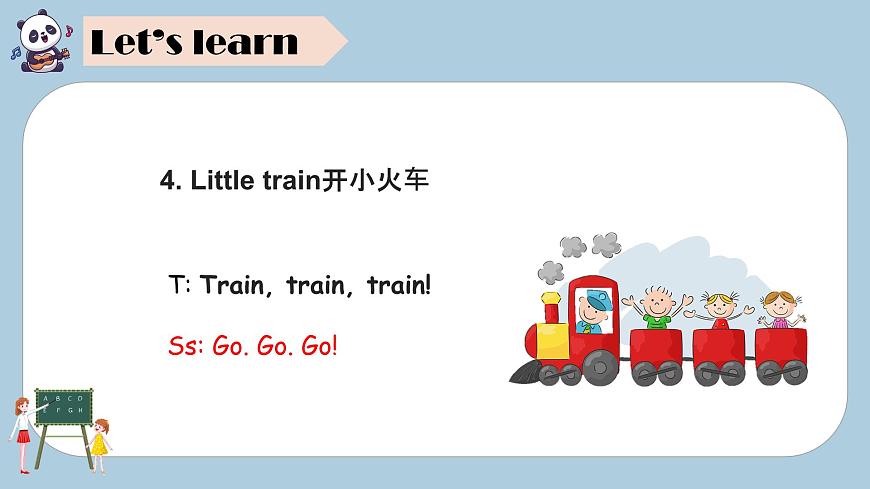 Let's learn

4. Little train开小火车

T: Train, train, train!

Ss: Go. Go. Go!

A B C D
E F G H